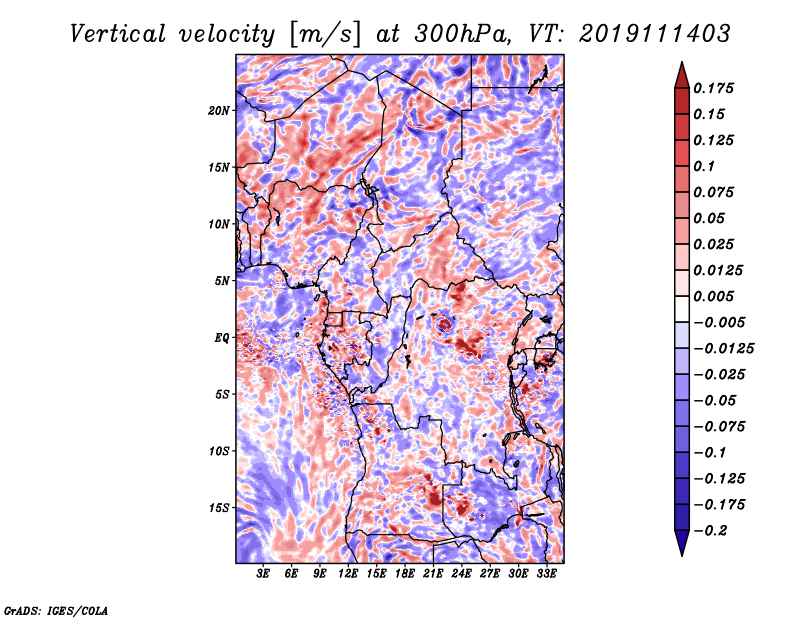 Vertical velocity [m/s] at 300hPa, VT: 2019111403

20N
15N
10N
5N
EQ
5S
10S
15S

3E 6E 9E 12E 15E 18E 21E 24E 27E 30E 33E

0.175
0.15
0.125
0.1
0.075
0.05
0.025
0.0125
0.005
−0.005
−0.0125
−0.025
−0.05
−0.075
−0.1
−0.125
−0.175
−0.2

GrADS: IGES/COLA